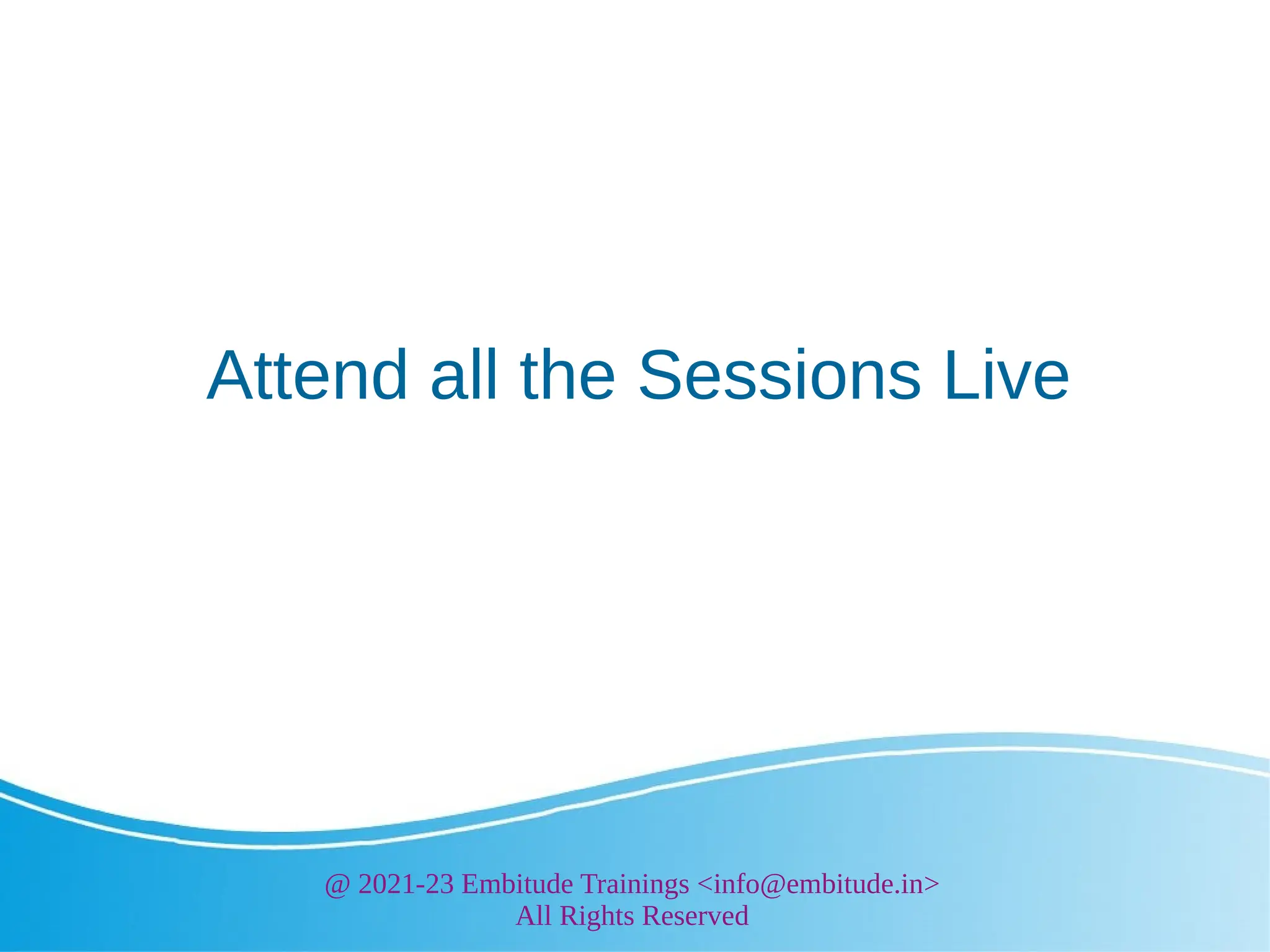 Attend all the Sessions Live

@ 2021-23 Embitude Trainings <info@embitude.in>
All Rights Reserved